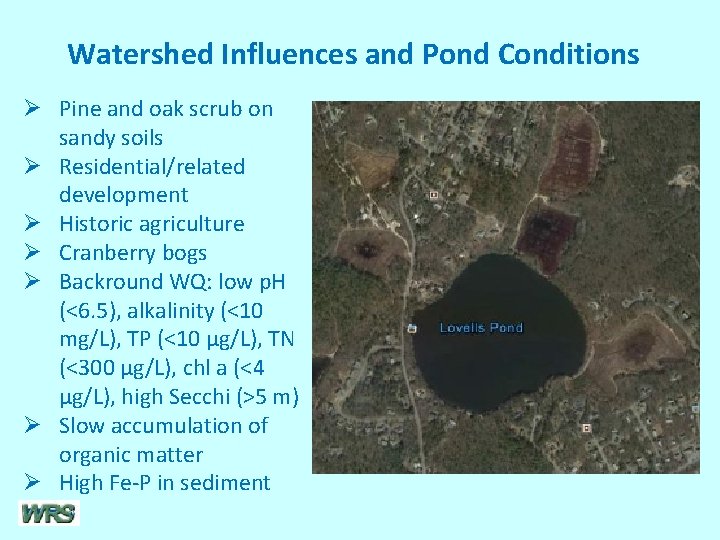 Watershed Influences and Pond Conditions

➢ Pine and oak scrub on sandy soils
➢ Residential/related development
➢ Historic agriculture
➢ Cranberry bogs
➢ Backround WQ: low pH (<6.5), alkalinity (<10 mg/L), TP (<10 µg/L), TN (<300 µg/L), chl a (<4 µg/L), high Secchi (>5 m)
➢ Slow accumulation of organic matter
➢ High Fe-P in sediment

Lovells Pond

WRS